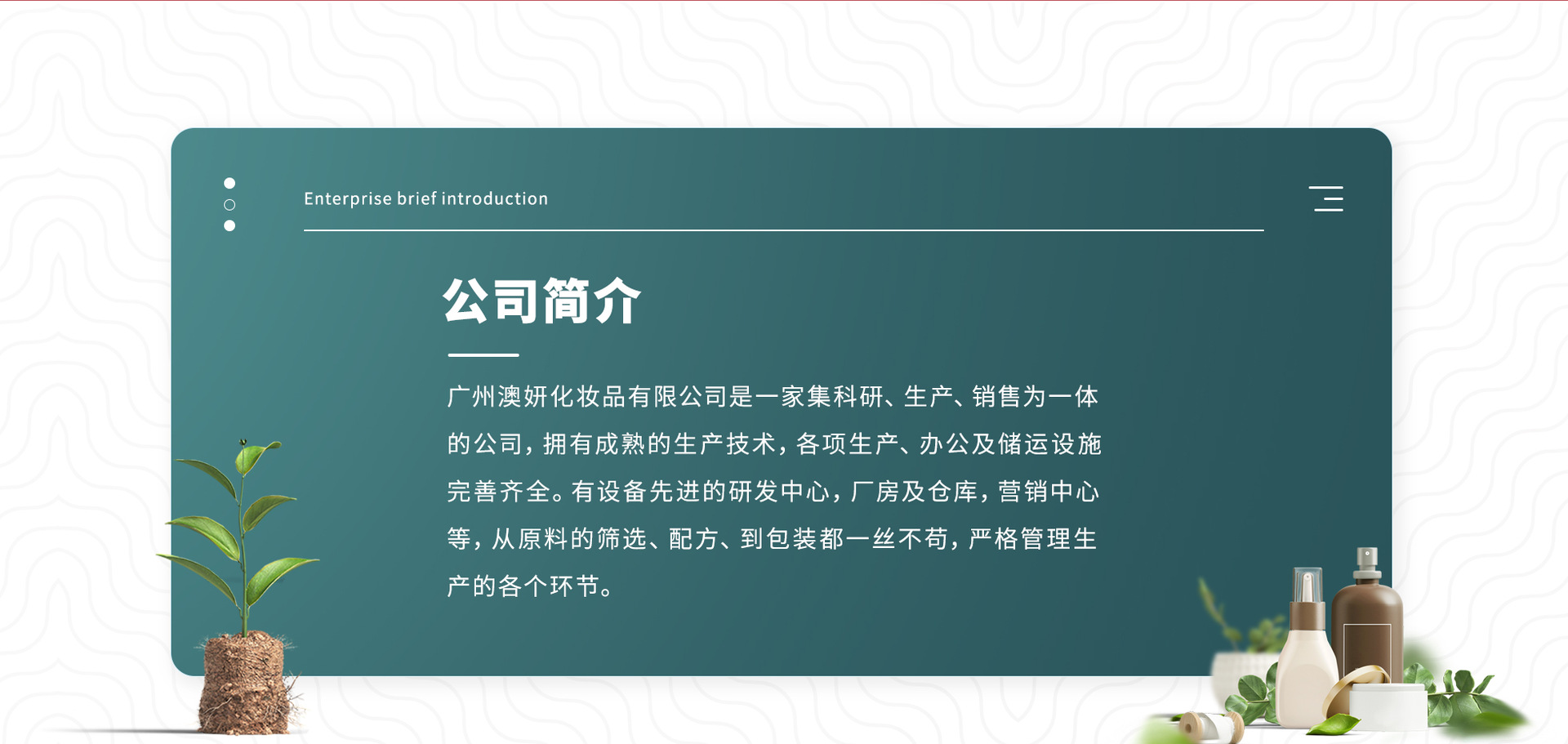 Enterprise brief introduction

公司简介

广州澳妍化妆品有限公司是一家集科研、生产、销售为一体的公司，拥有成熟的生产技术，各项生产、办公及储运设施完善齐全。有设备先进的研发中心，厂房及仓库，营销中心等，从原料的筛选、配方、到包装都一丝不苟，严格管理生产的各个环节。